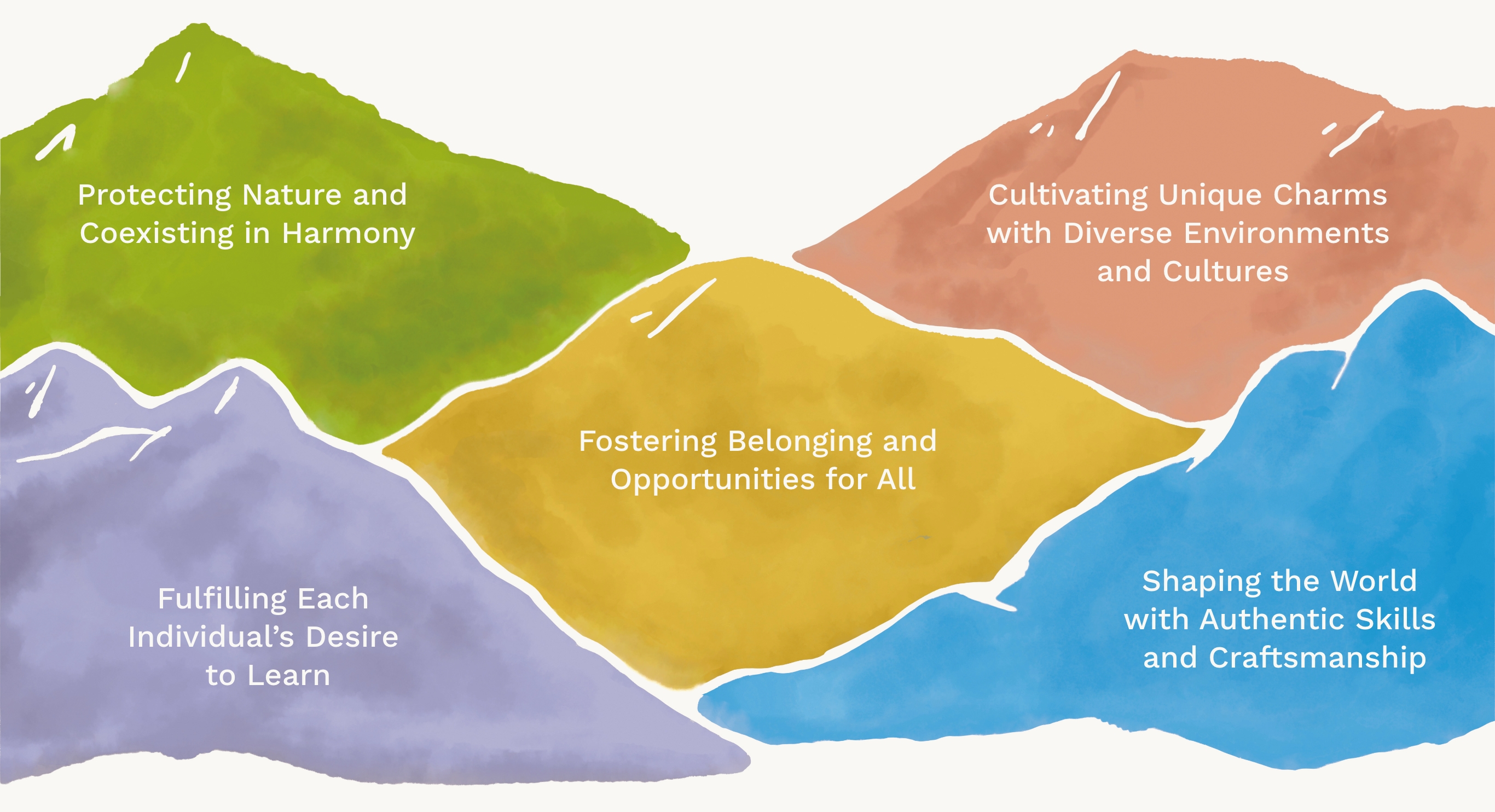 Protecting Nature and Coexisting in Harmony

Cultivating Unique Charms with Diverse Environments and Cultures

Fostering Belonging and Opportunities for All

Fulfilling Each Individual's Desire to Learn

Shaping the World with Authentic Skills and Craftsmanship